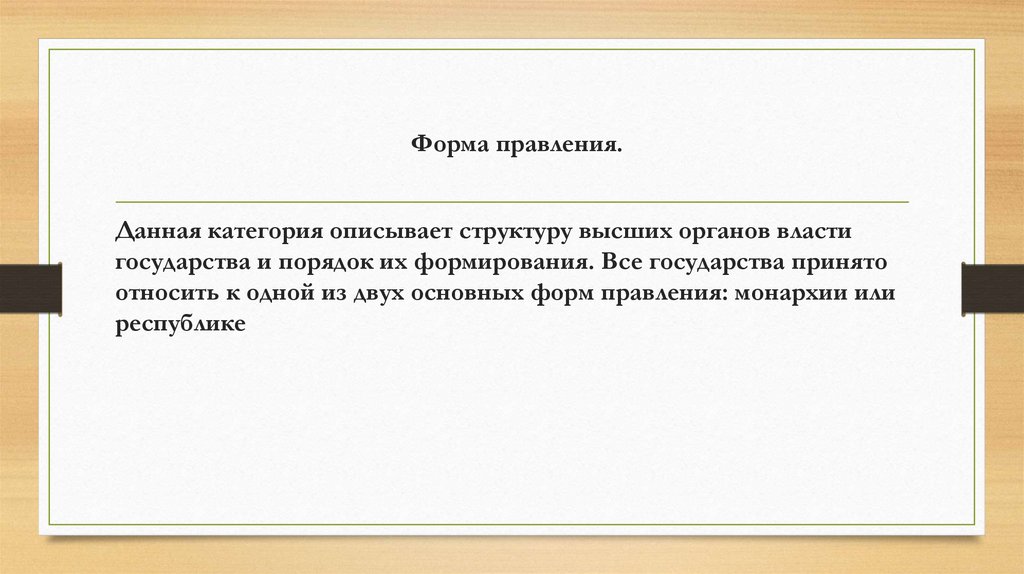 Форма правления.

Данная категория описывает структуру высших органов власти государства и порядок их формирования. Все государства принято относить к одной из двух основных форм правления: монархии или республике